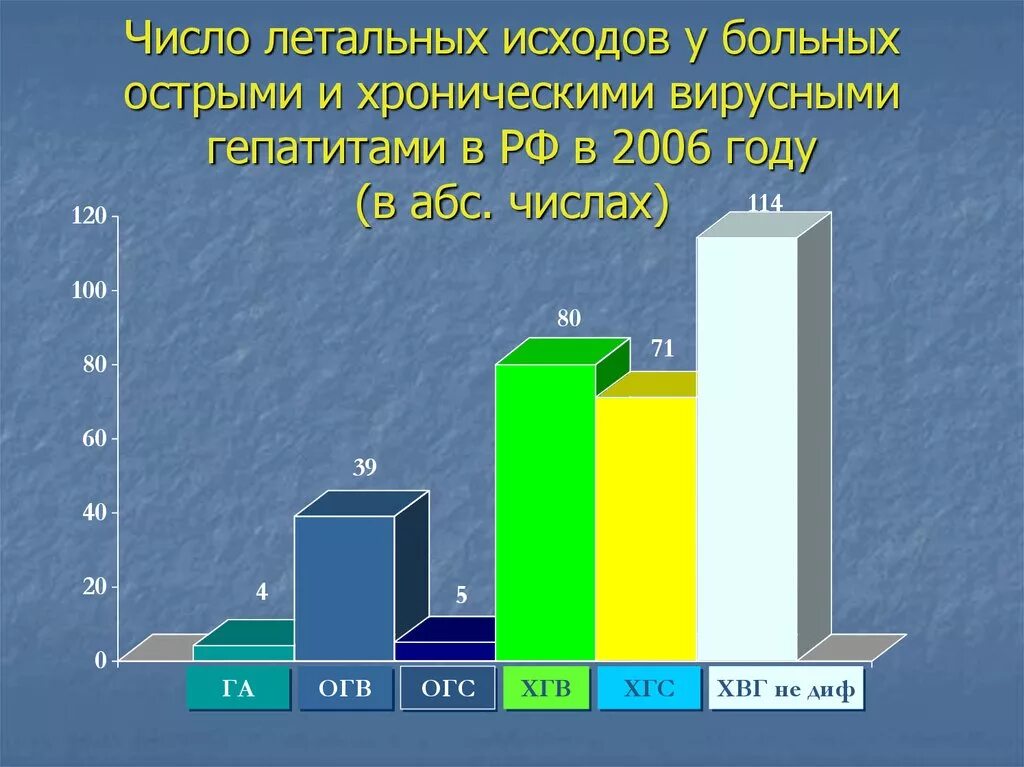 Число летальных исходов у больных острыми и хроническими вирусными гепатитами в РФ в 2006 году (в абс. числах)

120
100
80
60
40
20
0

4
39
5
80
71
114

ГА
ОГВ
ОГС
ХГВ
ХГС
ХВГ не диф